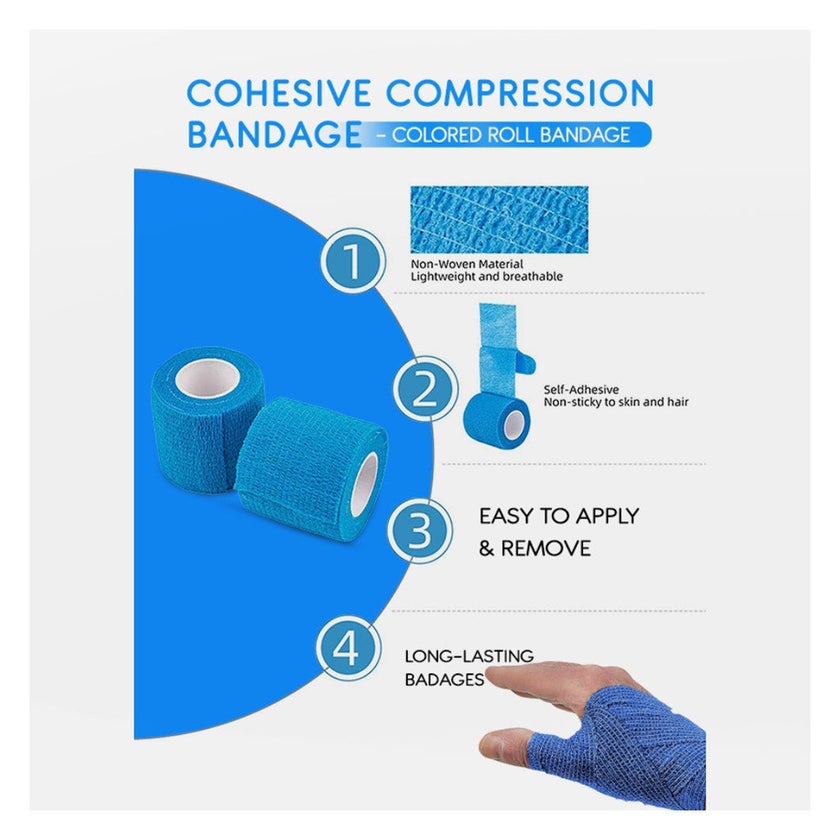 COHESIVE COMPRESSION BANDAGE - COLORED ROLL BANDAGE

1
Non-Woven Material
Lightweight and breathable

2
Self-Adhesive
Non-sticky to skin and hair

3
EASY TO APPLY & REMOVE

4
LONG-LASTING BADAGES